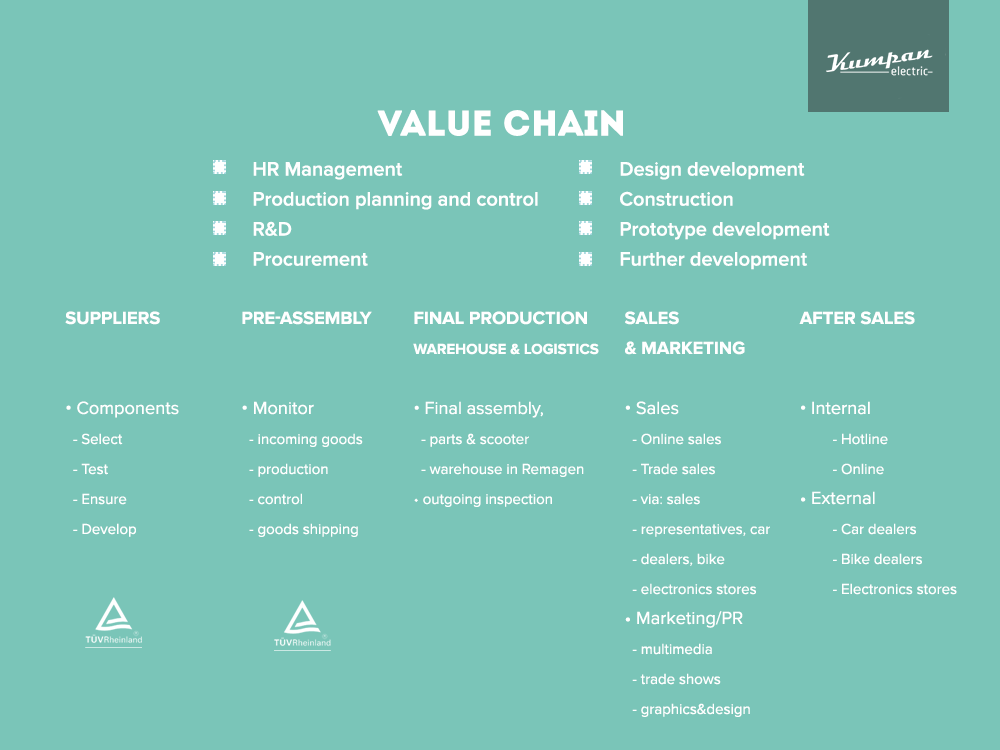 Kumpan electric

VALUE CHAIN

HR Management
Production planning and control
R&D
Procurement

Design development
Construction
Prototype development
Further development

SUPPLIERS

• Components
- Select
- Test
- Ensure
- Develop

TÜVRheinland

PRE-ASSEMBLY

• Monitor
- incoming goods
- production
- control
- goods shipping

TÜVRheinland

FINAL PRODUCTION
WAREHOUSE & LOGISTICS

• Final assembly,
- parts & scooter
- warehouse in Remagen
• outgoing inspection

SALES
& MARKETING

• Sales
- Online sales
- Trade sales
- via: sales
- representatives, car
- dealers, bike
- electronics stores
• Marketing/PR
- multimedia
- trade shows
- graphics&design

AFTER SALES

• Internal
- Hotline
- Online
• External
- Car dealers
- Bike dealers
- Electronics stores